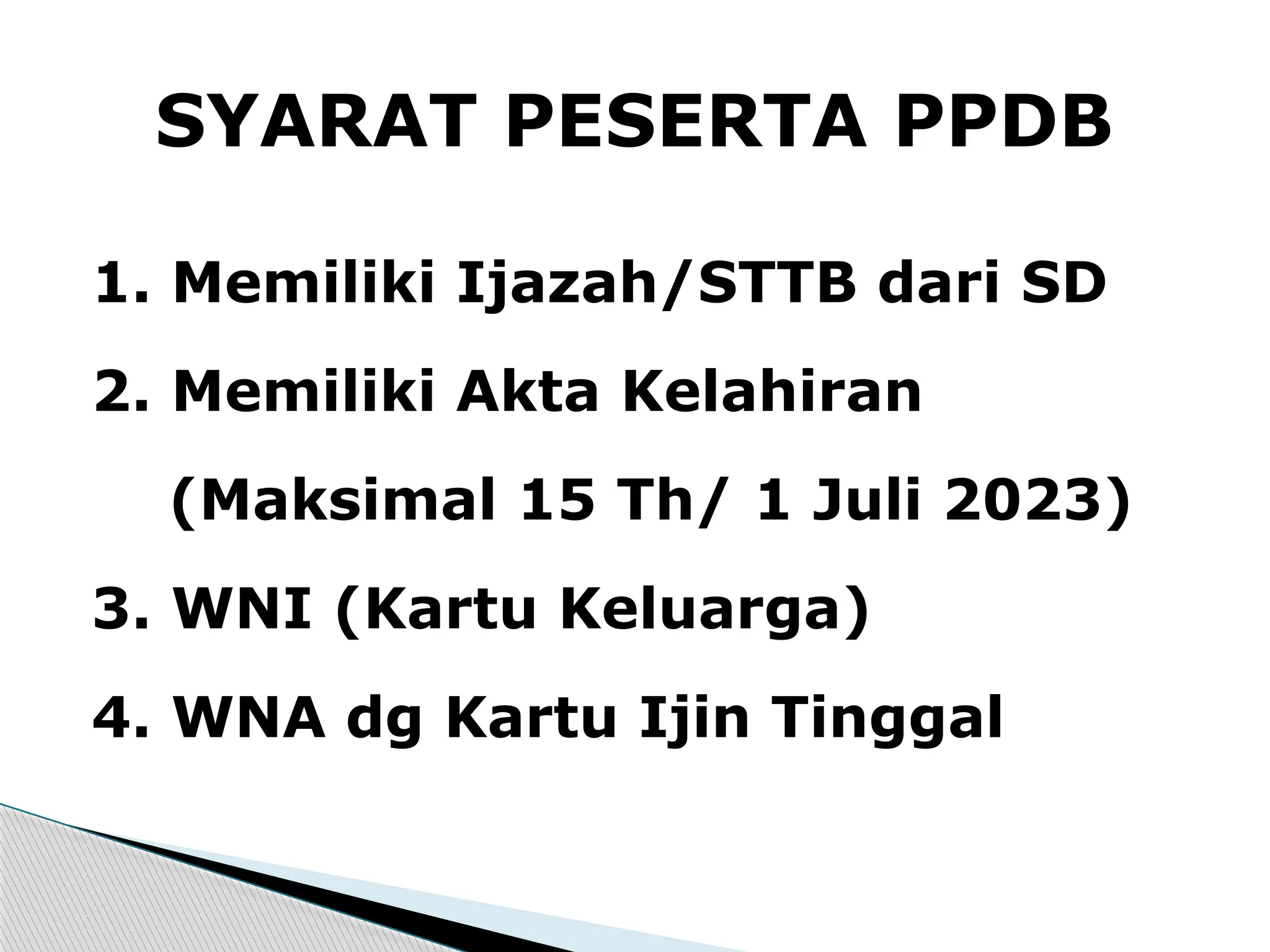 SYARAT PESERTA PPDB

1. Memiliki Ijazah/STTB dari SD
2. Memiliki Akta Kelahiran (Maksimal 15 Th/ 1 Juli 2023)
3. WNI (Kartu Keluarga)
4. WNA dg Kartu Ijin Tinggal